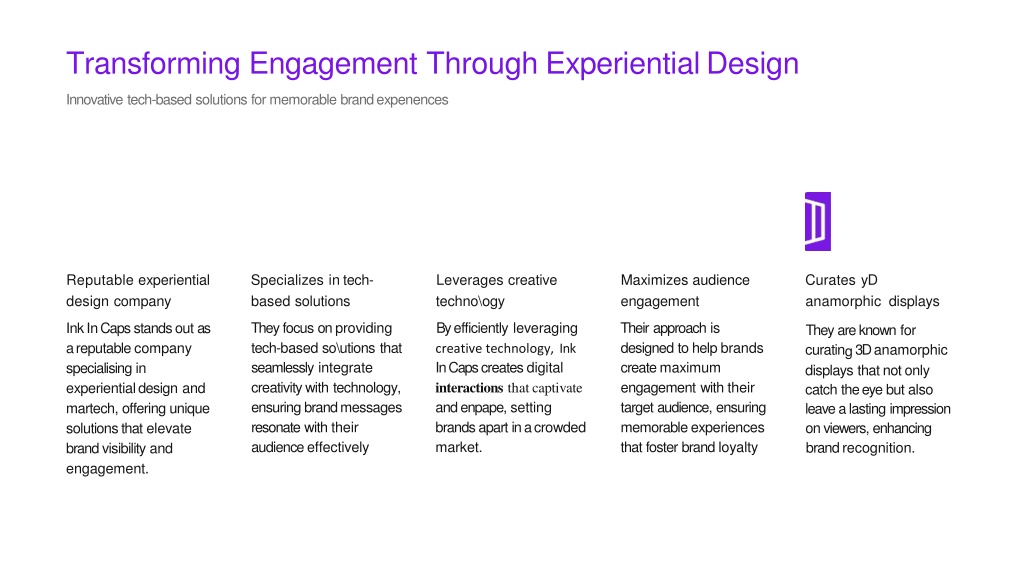 Transforming Engagement Through Experiential Design

Innovative tech-based solutions for memorable brand expenences

Reputable experiential design company

Ink In Caps stands out as a reputable company specialising in experiential design and martech, offering unique solutions that elevate brand visibility and engagement.

Specializes in tech-based solutions

They focus on providing tech-based so\utions that seamlessly integrate creativity with technology, ensuring brand messages resonate with their audience effectively

Leverages creative techno\ogy

By efficiently leveraging creative technology, Ink In Caps creates digital interactions that captivate and enpape, setting brands apart in a crowded market.

Maximizes audience engagement

Their approach is designed to help brands create maximum engagement with their target audience, ensuring memorable experiences that foster brand loyalty

Curates yD anamorphic displays

They are known for curating 3D anamorphic displays that not only catch the eye but also leave a lasting impression on viewers, enhancing brand recognition.